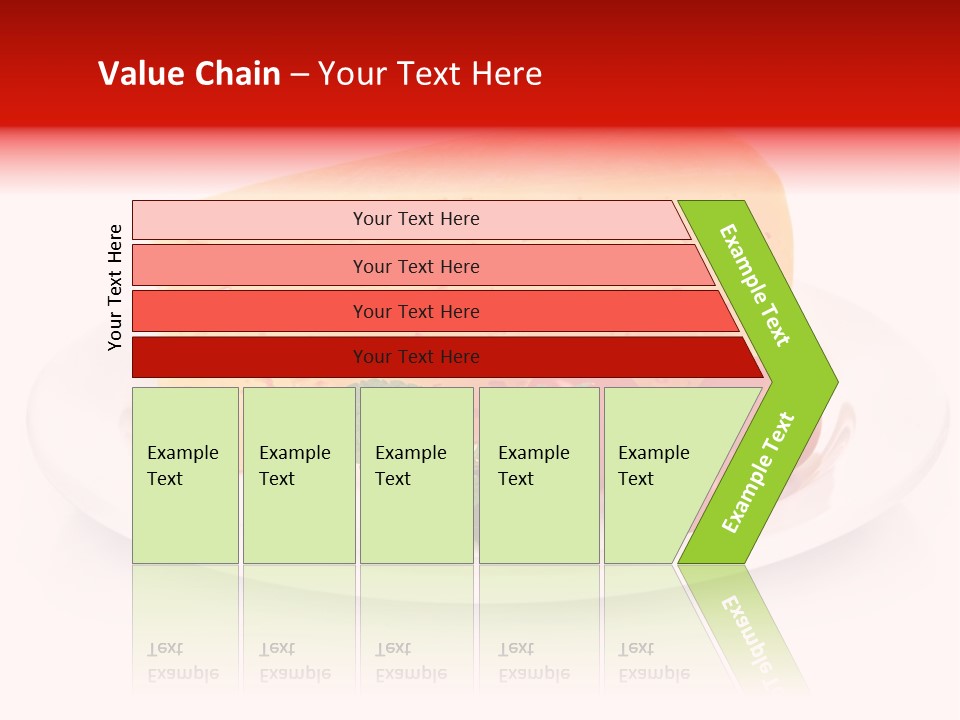 Value Chain – Your Text Here

Your Text Here

Your Text Here

Your Text Here

Your Text Here

Your Text Here

Example Text

Example Text

Example Text

Example Text

Example Text

Example Text

Example Text